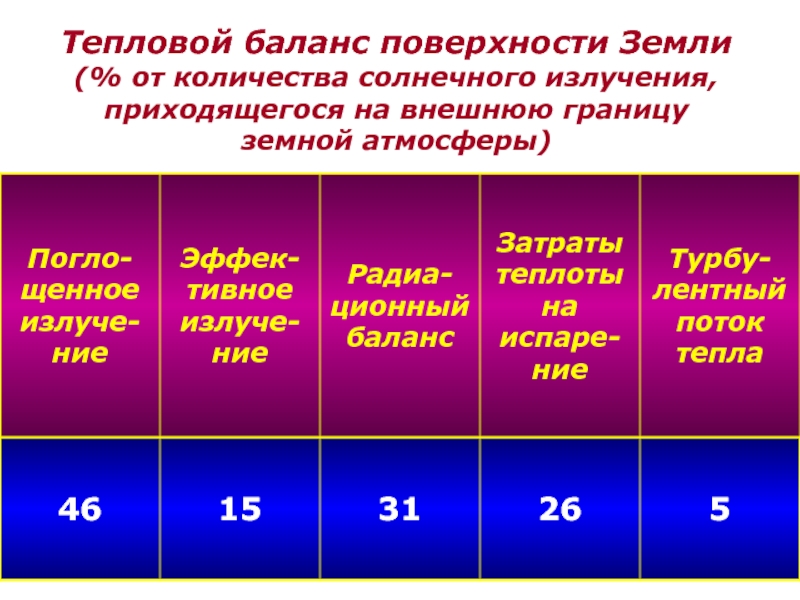 Тепловой баланс поверхности Земли
(% от количества солнечного излучения, приходящегося на внешнюю границу земной атмосферы)

| Поглощенное излучение | Эффективное излучение | Радиационный баланс | Затраты теплоты на испарение | Турбулентный поток тепла |
|---|---|---|---|---|
| 46 | 15 | 31 | 26 | 5 |